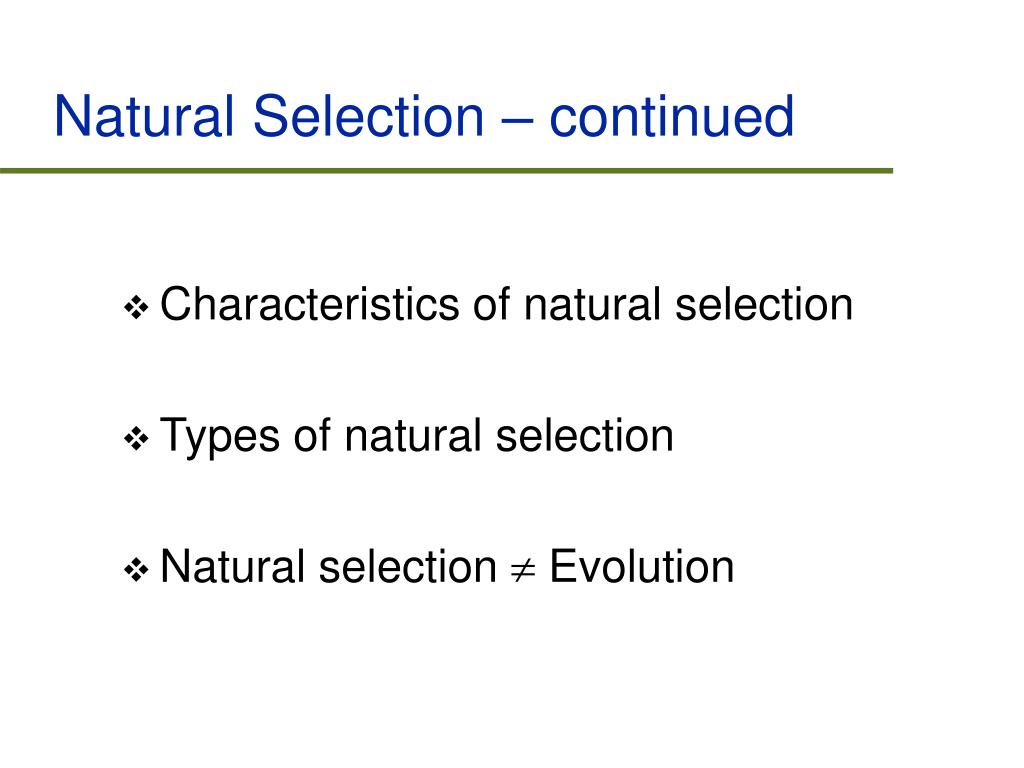 Natural Selection – continued

❖ Characteristics of natural selection

❖ Types of natural selection

❖ Natural selection $\neq$ Evolution